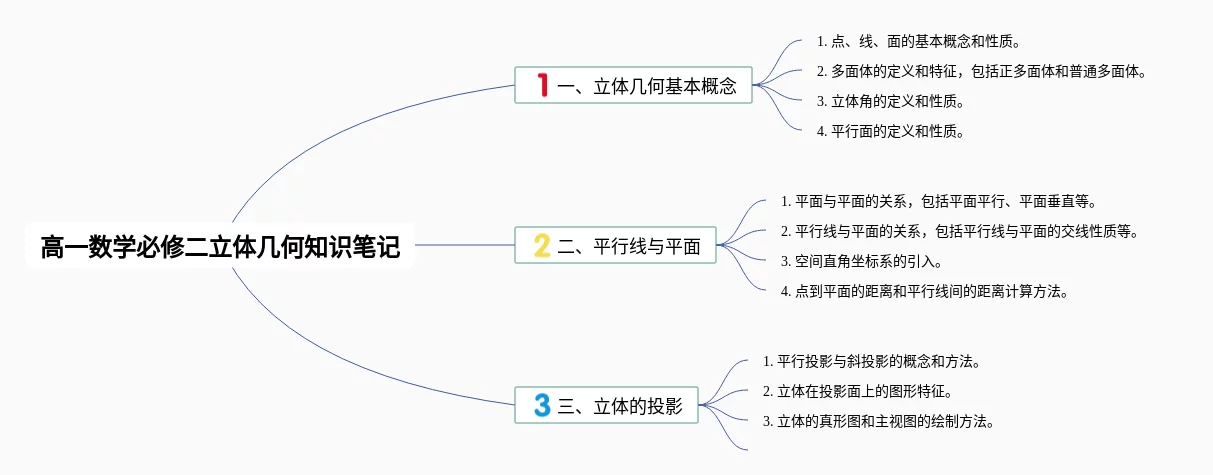 高一数学必修二立体几何知识笔记

1 一、立体几何基本概念

1. 点、线、面的基本概念和性质。

2. 多面体的定义和特征，包括正多面体和普通多面体。

3. 立体角的定义和性质。

4. 平行面的定义和性质。

2 二、平行线与平面

1. 平面与平面的关系，包括平面平行、平面垂直等。

2. 平行线与平面的关系，包括平行线与平面的交线性质等。

3. 空间直角坐标系的引入。

4. 点到平面的距离和平行线间的距离计算方法。

3 三、立体的投影

1. 平行投影与斜投影的概念和方法。

2. 立体在投影面上的图形特征。

3. 立体的真形图和主视图的绘制方法。